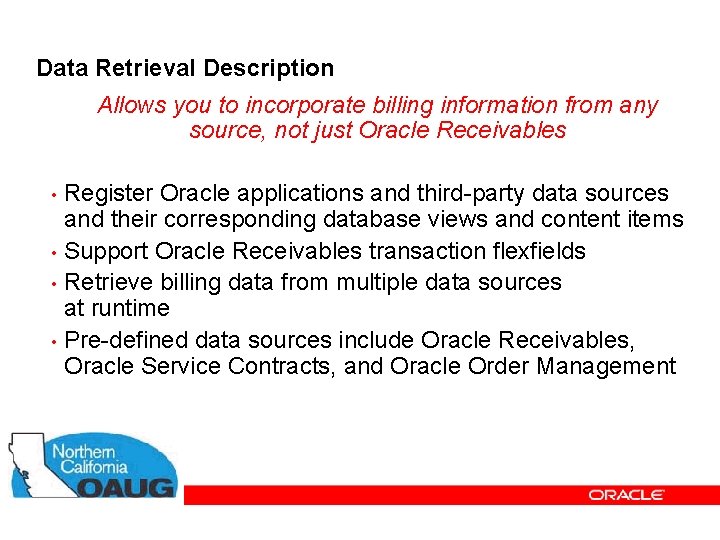 Data Retrieval Description

Allows you to incorporate billing information from any source, not just Oracle Receivables

• Register Oracle applications and third-party data sources and their corresponding database views and content items
• Support Oracle Receivables transaction flexfields
• Retrieve billing data from multiple data sources at runtime
• Pre-defined data sources include Oracle Receivables, Oracle Service Contracts, and Oracle Order Management

Northern California OAUG

ORACLE